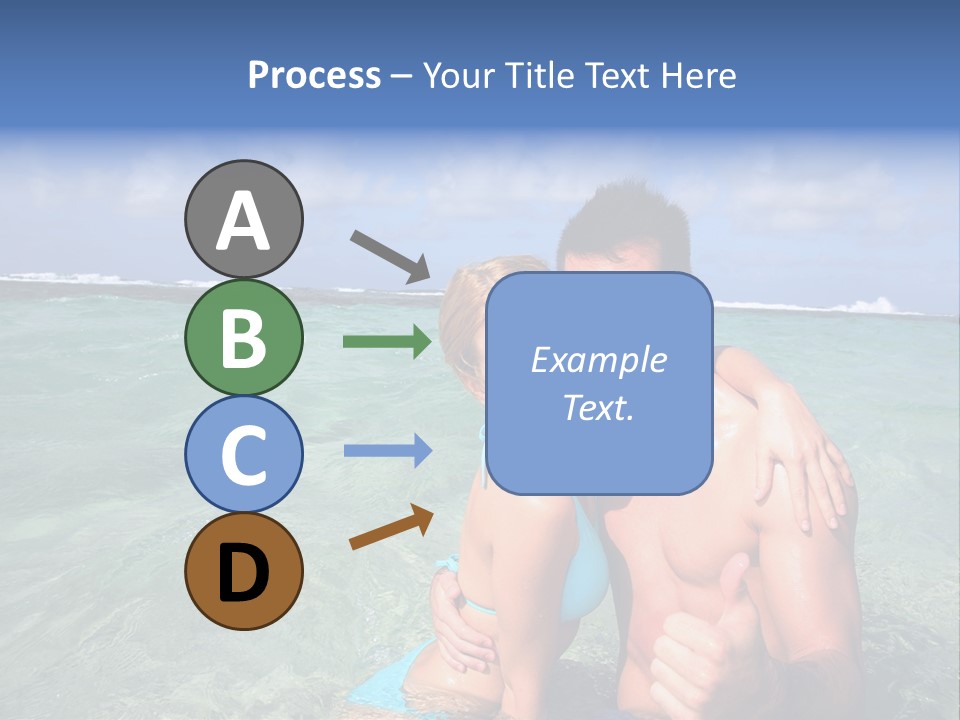 Process – Your Title Text Here

A

B

C

D

Example Text.